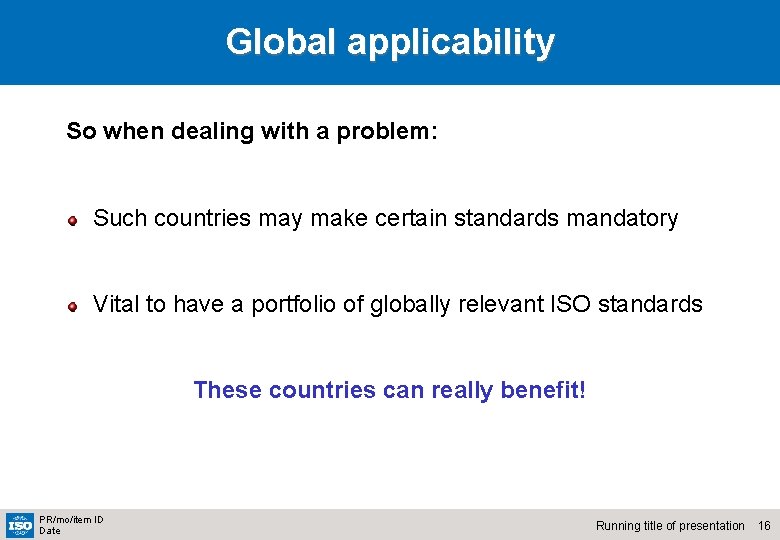 Global applicability

So when dealing with a problem:

Such countries may make certain standards mandatory

Vital to have a portfolio of globally relevant ISO standards

These countries can really benefit!

ISO

PR/mo/item ID
Date

Running title of presentation 16